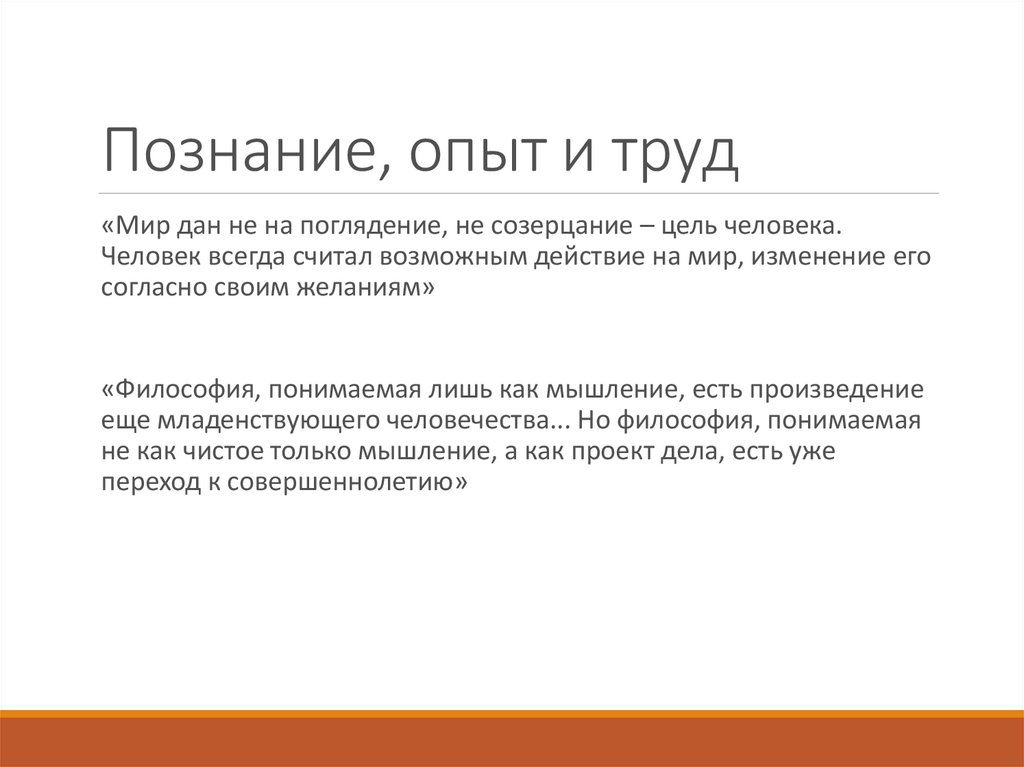 Познание, опыт и труд

«Мир дан не на поглядение, не созерцание – цель человека. Человек всегда считал возможным действие на мир, изменение его согласно своим желаниям»

«Философия, понимаемая лишь как мышление, есть произведение еще младенствующего человечества... Но философия, понимаемая не как чистое только мышление, а как проект дела, есть уже переход к совершеннолетию»